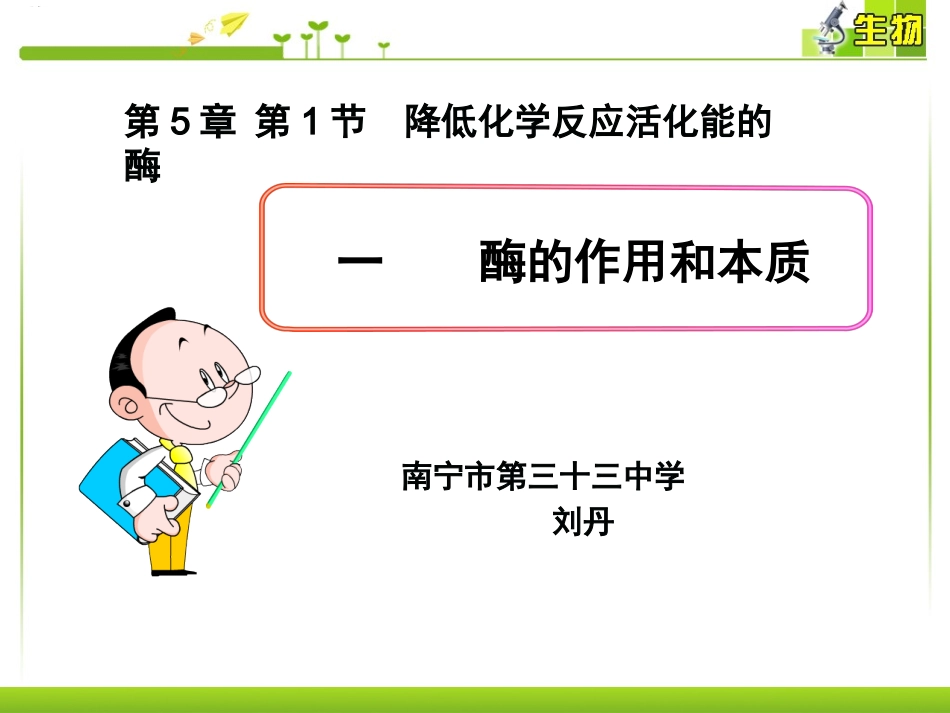 生物

第 5 章 第 1 节 降低化学反应活化能的酶

一 酶的作用和本质

南宁市第三十三中学
刘丹